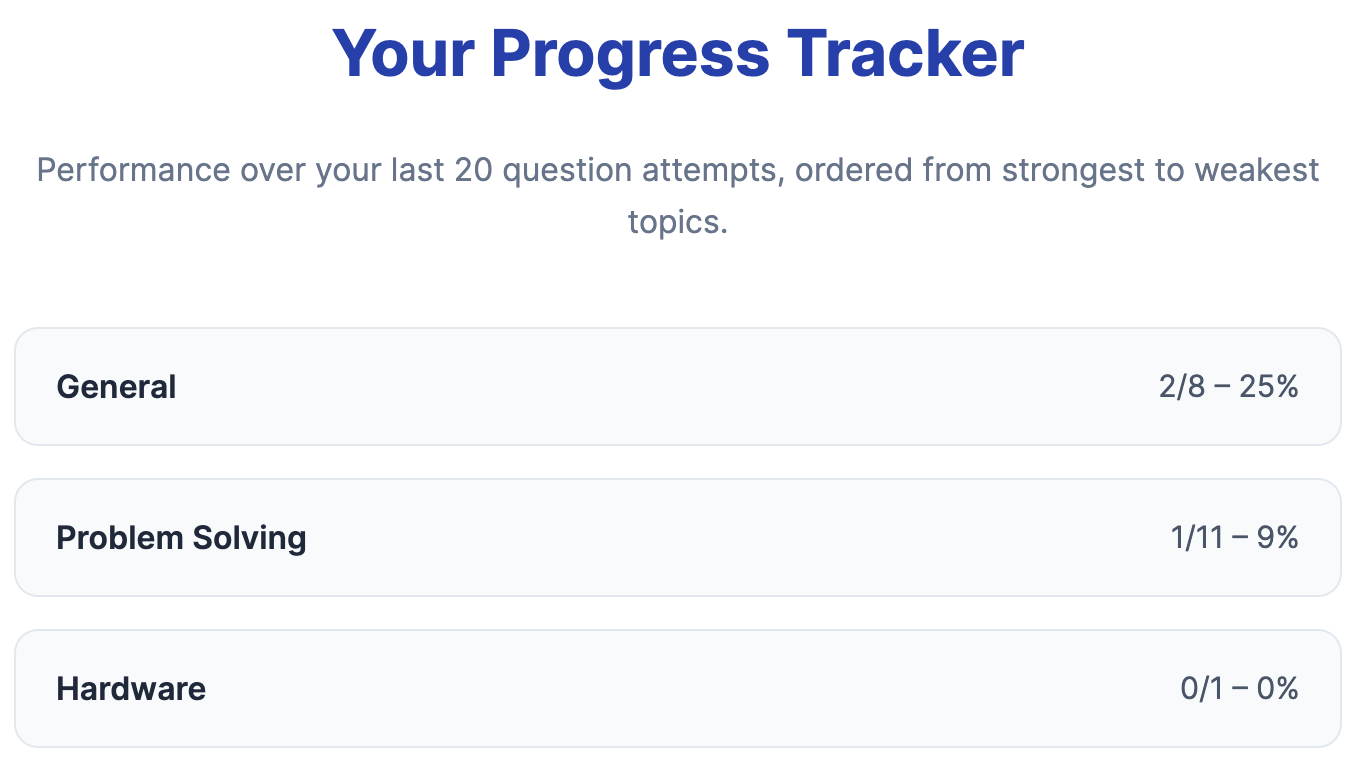 Your Progress Tracker

Performance over your last 20 question attempts, ordered from strongest to weakest topics.

General 2/8 – 25%

Problem Solving 1/11 – 9%

Hardware 0/1 – 0%